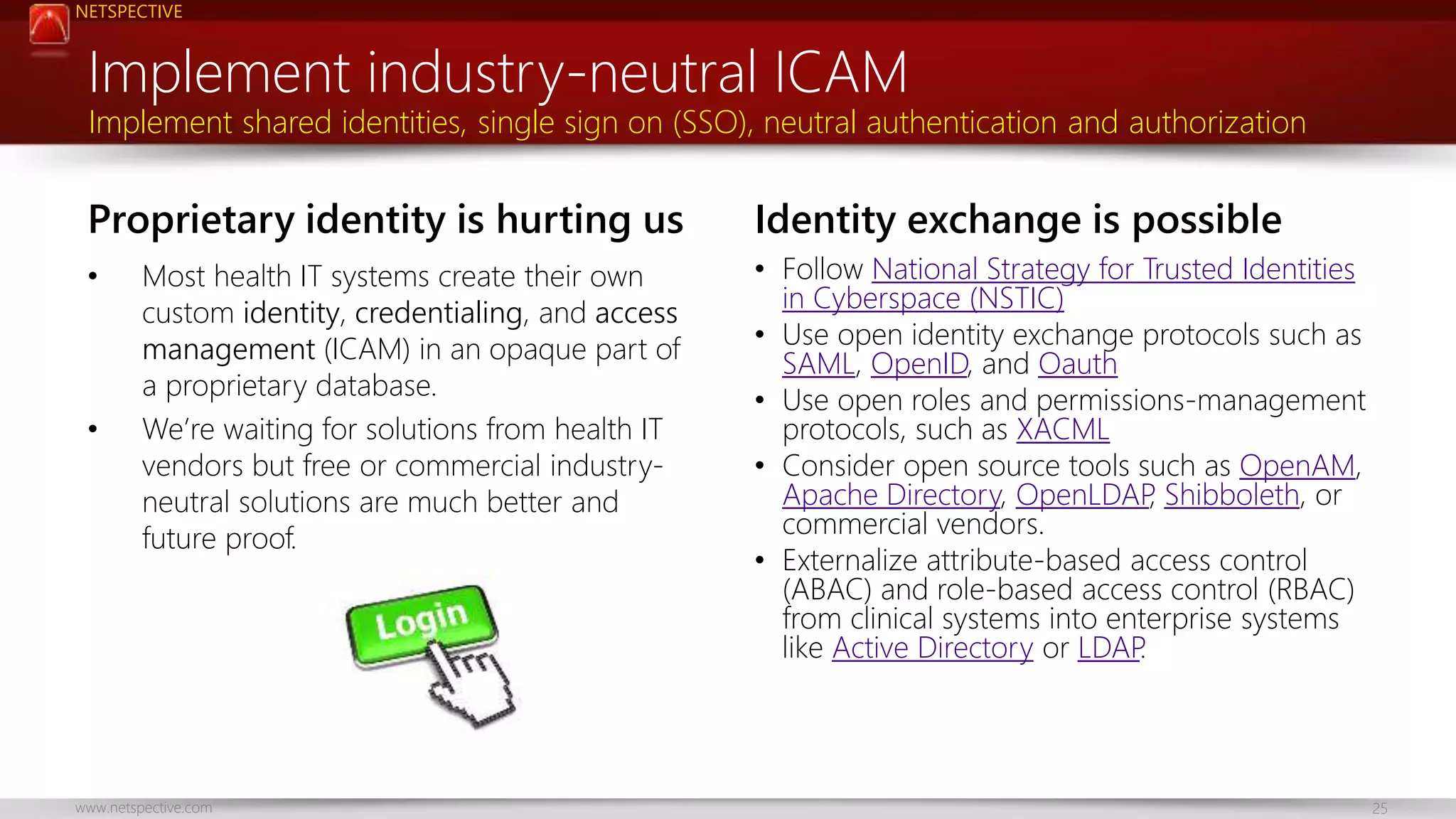 NETSPECTIVE

Implement industry-neutral ICAM

Implement shared identities, single sign on (SSO), neutral authentication and authorization

Proprietary identity is hurting us

• Most health IT systems create their own custom identity, credentialing, and access management (ICAM) in an opaque part of a proprietary database.

• We're waiting for solutions from health IT vendors but free or commercial industry-neutral solutions are much better and future proof.

Login

Identity exchange is possible

• Follow National Strategy for Trusted Identities in Cyberspace (NSTIC)

• Use open identity exchange protocols such as SAML, OpenID, and Oauth

• Use open roles and permissions-management protocols, such as XACML

• Consider open source tools such as OpenAM, Apache Directory, OpenLDAP, Shibboleth, or commercial vendors.

• Externalize attribute-based access control (ABAC) and role-based access control (RBAC) from clinical systems into enterprise systems like Active Directory or LDAP.

www.netspective.com

25